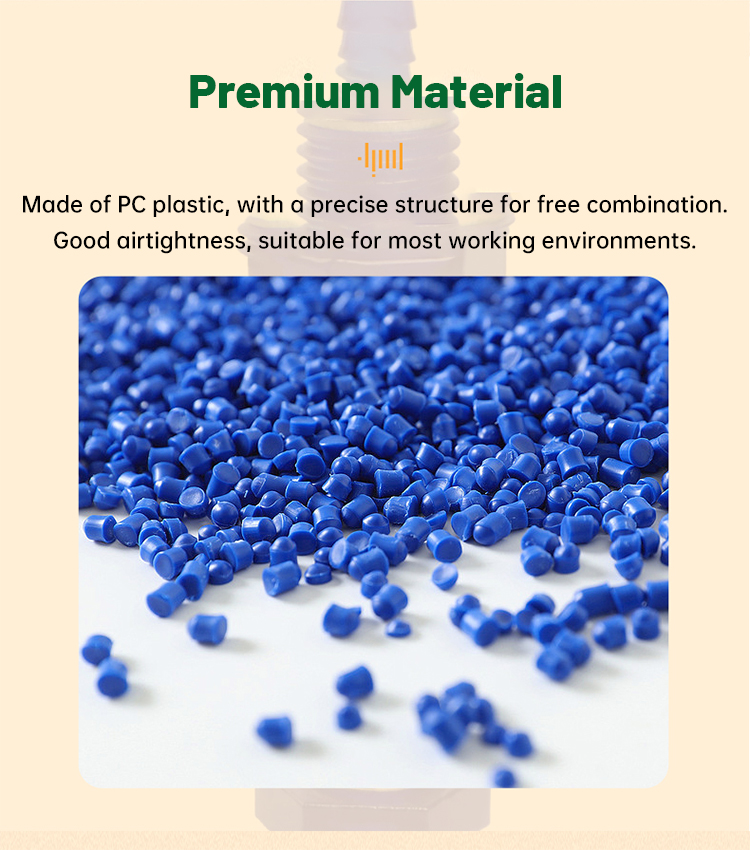 Premium Material

Made of PC plastic, with a precise structure for free combination. Good airtightness, suitable for most working environments.